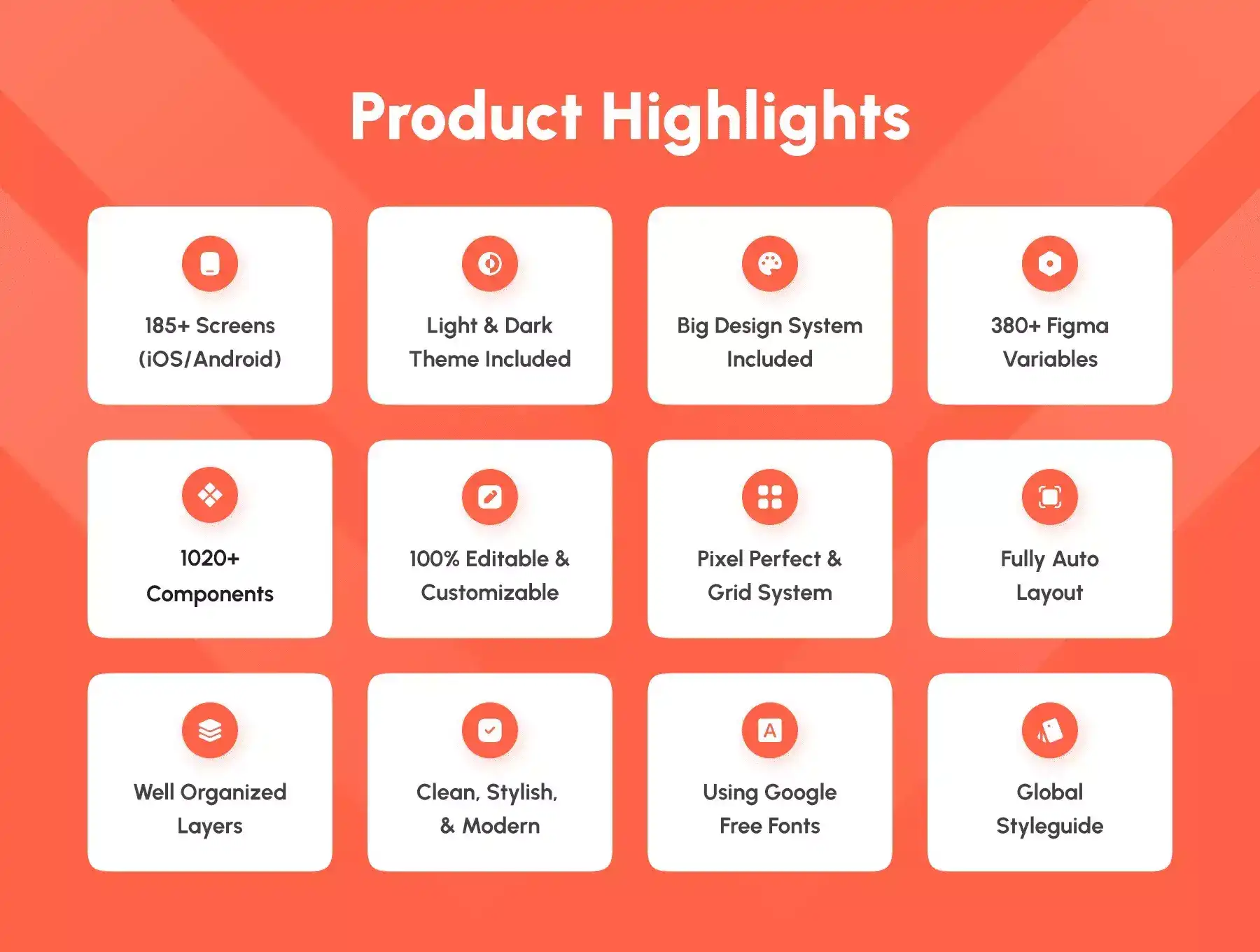 Product Highlights

185+ Screens (iOS/Android)

Light & Dark Theme Included

Big Design System Included

380+ Figma Variables

1020+ Components

100% Editable & Customizable

Pixel Perfect & Grid System

Fully Auto Layout

Well Organized Layers

Clean, Stylish, & Modern

A

Using Google Free Fonts

Global Styleguide